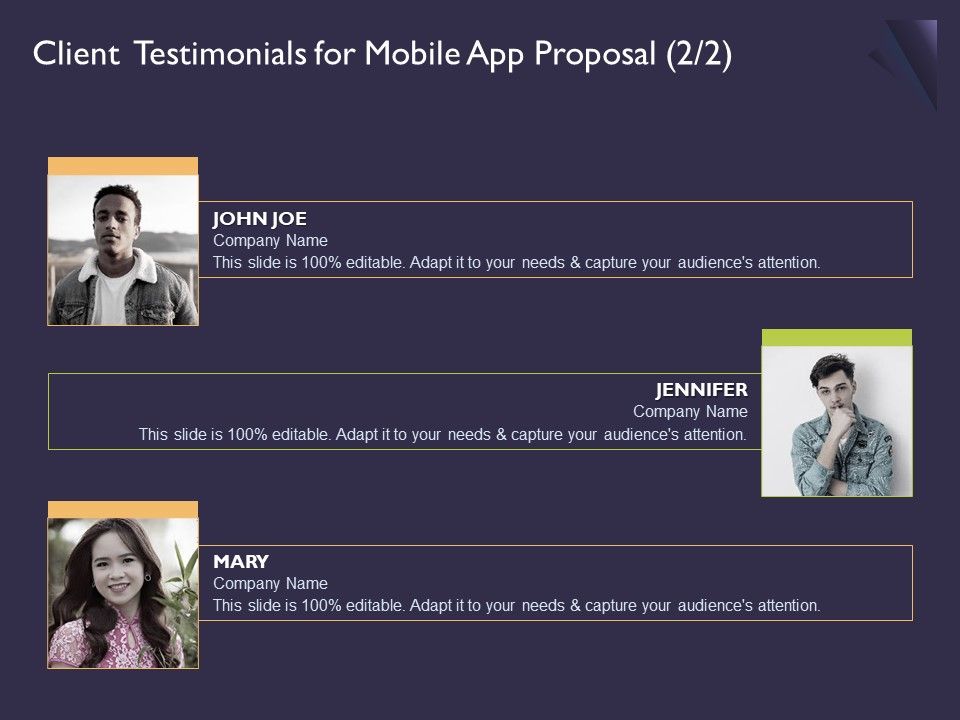 Client Testimonials for Mobile App Proposal (2/2)

JOHN JOE
Company Name
This slide is 100% editable. Adapt it to your needs & capture your audience's attention.

JENNIFER
Company Name
This slide is 100% editable. Adapt it to your needs & capture your audience's attention.

MARY
Company Name
This slide is 100% editable. Adapt it to your needs & capture your audience's attention.